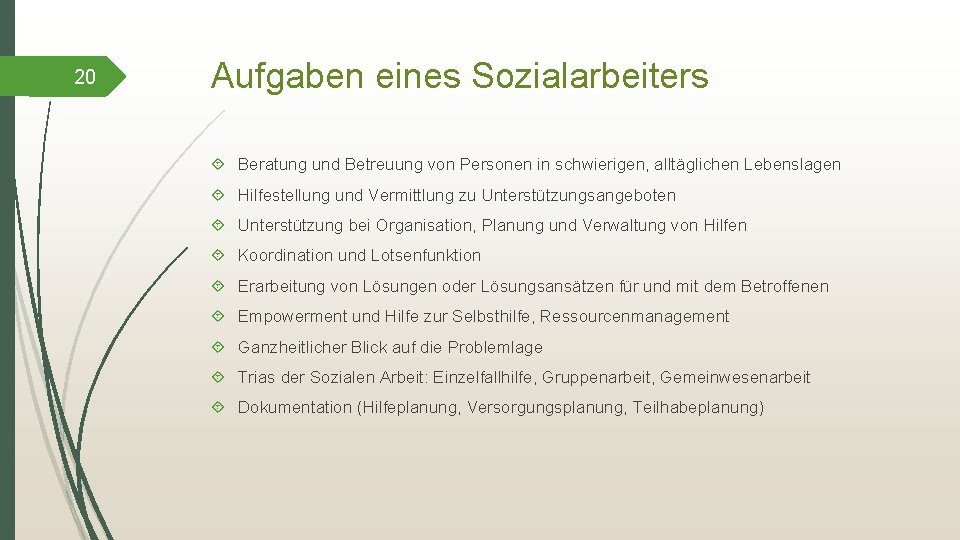 20

Aufgaben eines Sozialarbeiters

Beratung und Betreuung von Personen in schwierigen, alltäglichen Lebenslagen

Hilfestellung und Vermittlung zu Unterstützungsangeboten

Unterstützung bei Organisation, Planung und Verwaltung von Hilfen

Koordination und Lotsenfunktion

Erarbeitung von Lösungen oder Lösungsansätzen für und mit dem Betroffenen

Empowerment und Hilfe zur Selbsthilfe, Ressourcenmanagement

Ganzheitlicher Blick auf die Problemlage

Trias der Sozialen Arbeit: Einzelfallhilfe, Gruppenarbeit, Gemeinwesenarbeit

Dokumentation (Hilfeplanung, Versorgungsplanung, Teilhabeplanung)